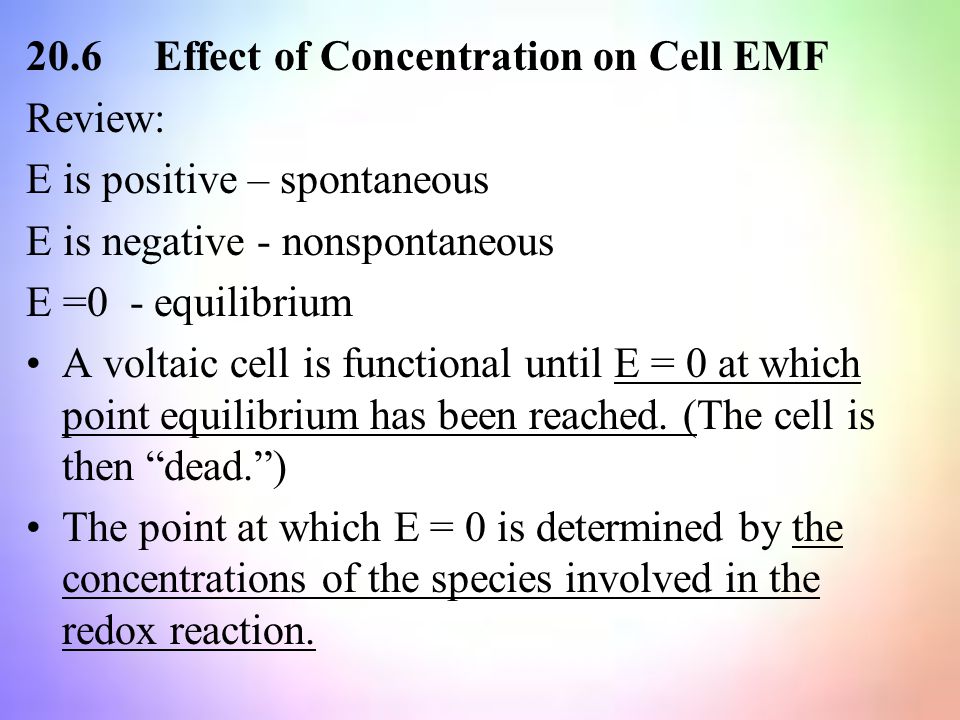 20.6 Effect of Concentration on Cell EMF

Review:

E is positive – spontaneous

E is negative - nonspontaneous

E =0 - equilibrium

• A voltaic cell is functional until E = 0 at which point equilibrium has been reached. (The cell is then “dead.”)

• The point at which E = 0 is determined by the concentrations of the species involved in the redox reaction.